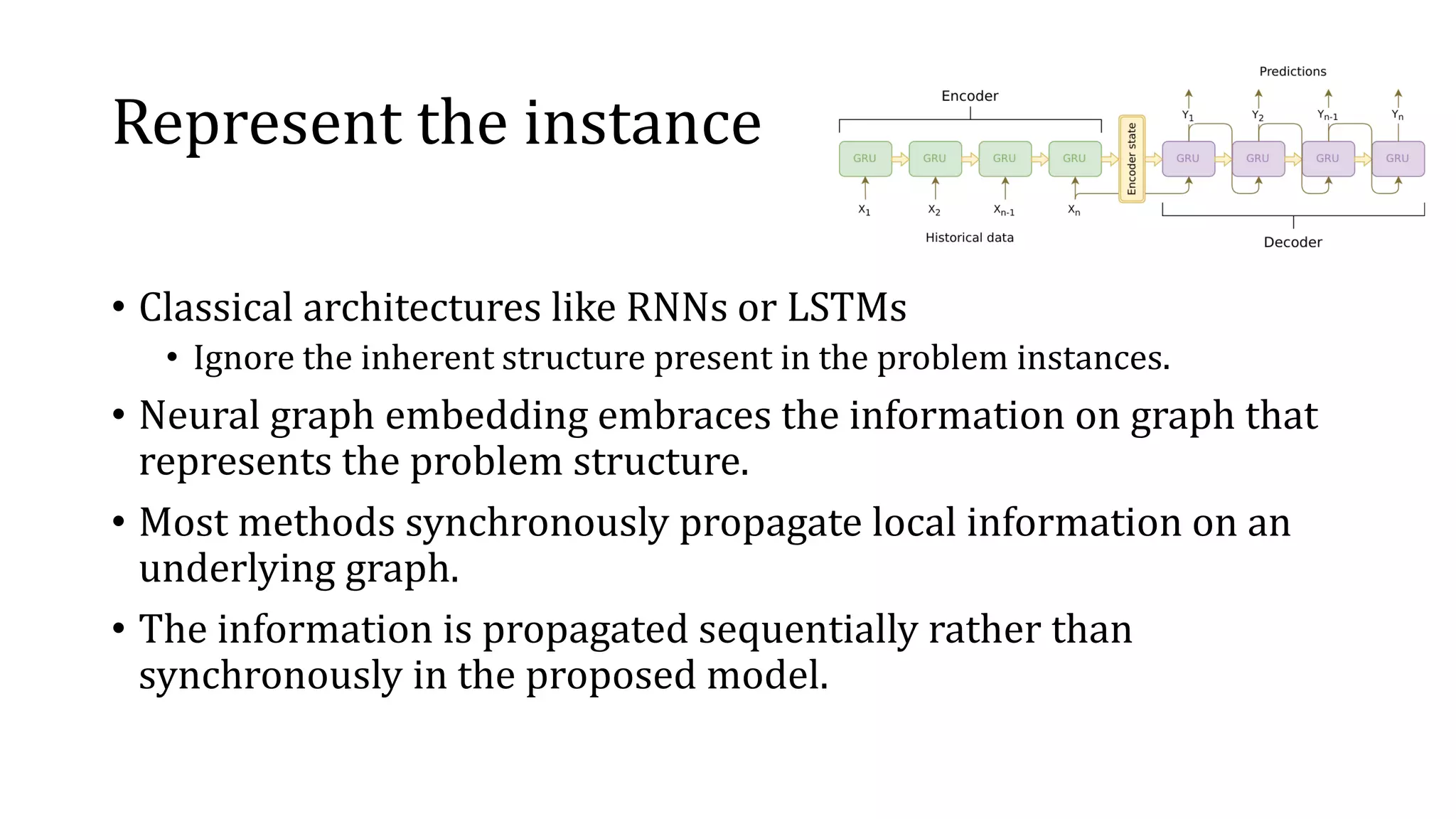 Represent the instance

Predictions

Encoder

$Y_1$ $Y_2$ $Y_{n-1}$ $Y_n$

GRU GRU GRU GRU

Encoder state

GRU GRU GRU GRU

$X_1$ $X_2$ $X_{n-1}$ $X_n$

Historical data

Decoder

• Classical architectures like RNNs or LSTMs
  • Ignore the inherent structure present in the problem instances.
• Neural graph embedding embraces the information on graph that represents the problem structure.
• Most methods synchronously propagate local information on an underlying graph.
• The information is propagated sequentially rather than synchronously in the proposed model.